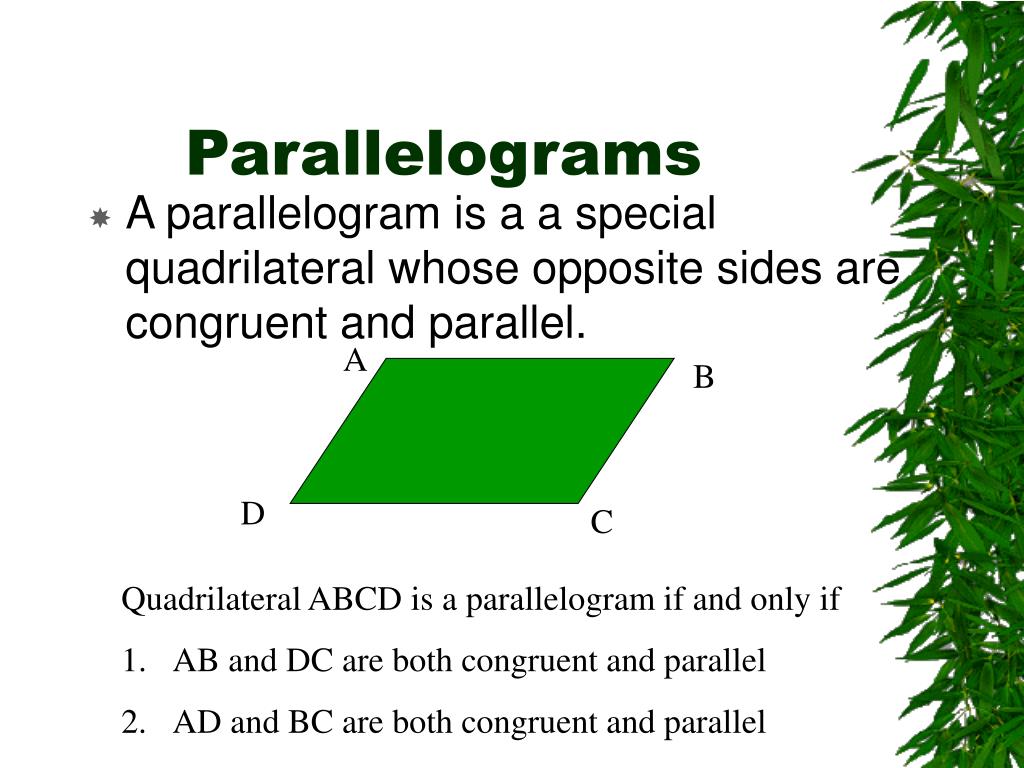 Parallelograms

A parallelogram is a a special quadrilateral whose opposite sides are congruent and parallel.

A
B
D
C

Quadrilateral ABCD is a parallelogram if and only if

1. AB and DC are both congruent and parallel
2. AD and BC are both congruent and parallel